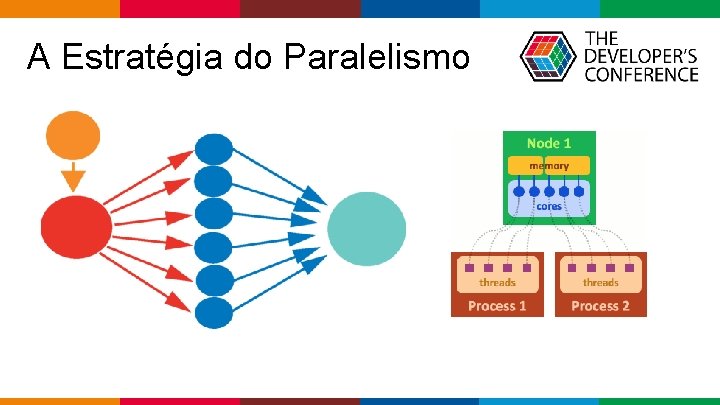 A Estratégia do Paralelismo

THE DEVELOPER'S CONFERENCE

Node 1

memory

cores

threads

Process 1

threads

Process 2